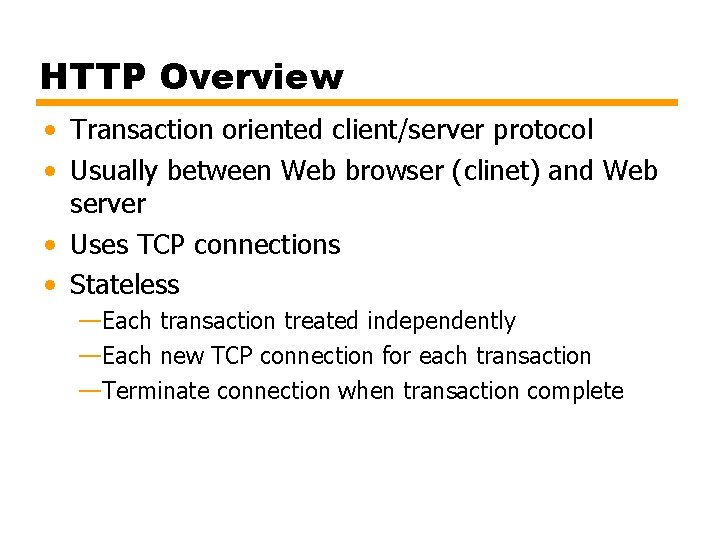 HTTP Overview

• Transaction oriented client/server protocol
• Usually between Web browser (clinet) and Web server
• Uses TCP connections
• Stateless
—Each transaction treated independently
—Each new TCP connection for each transaction
—Terminate connection when transaction complete